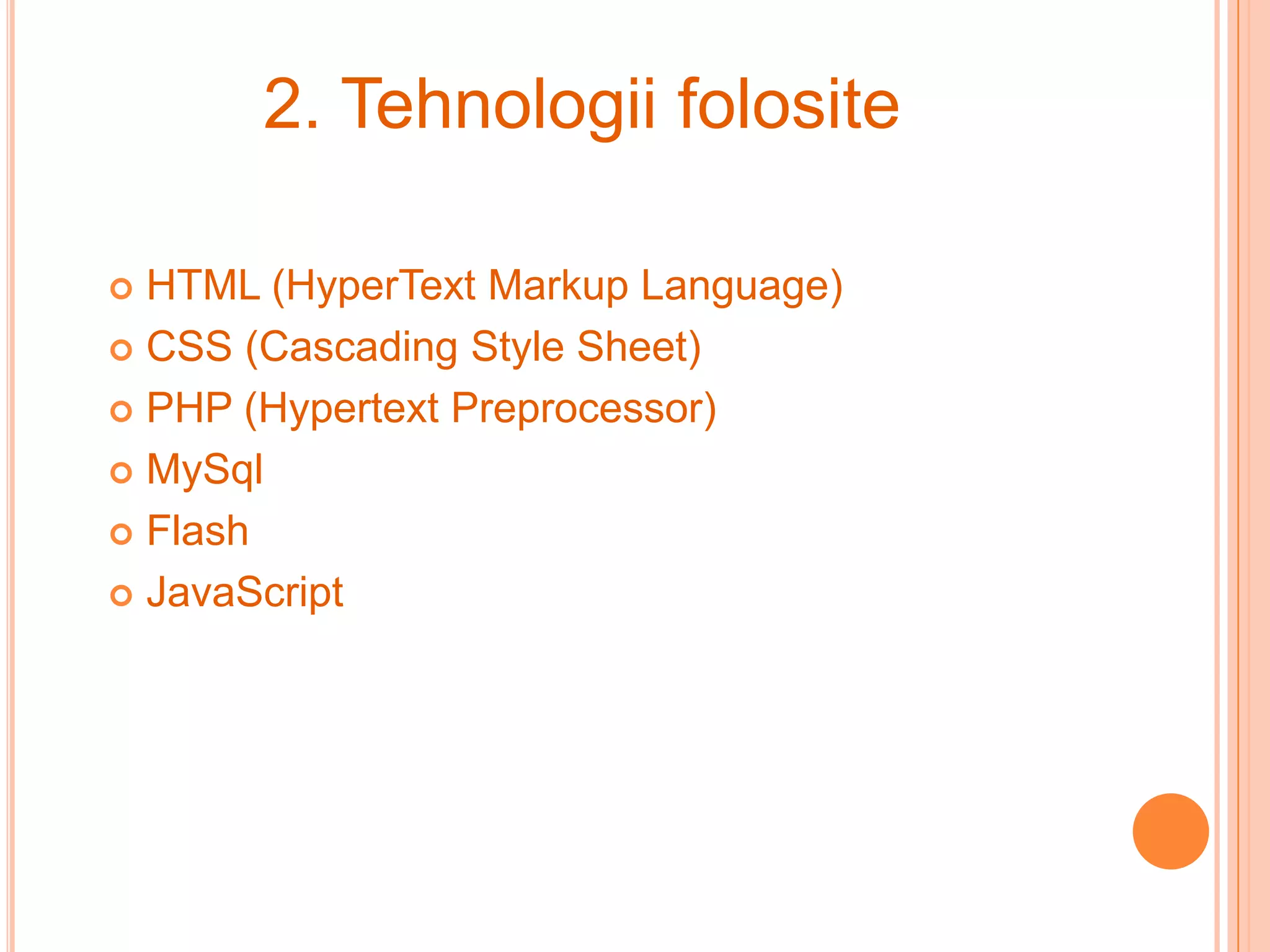 2. Tehnologii folosite

- HTML (HyperText Markup Language)
- CSS (Cascading Style Sheet)
- PHP (Hypertext Preprocessor)
- MySql
- Flash
- JavaScript